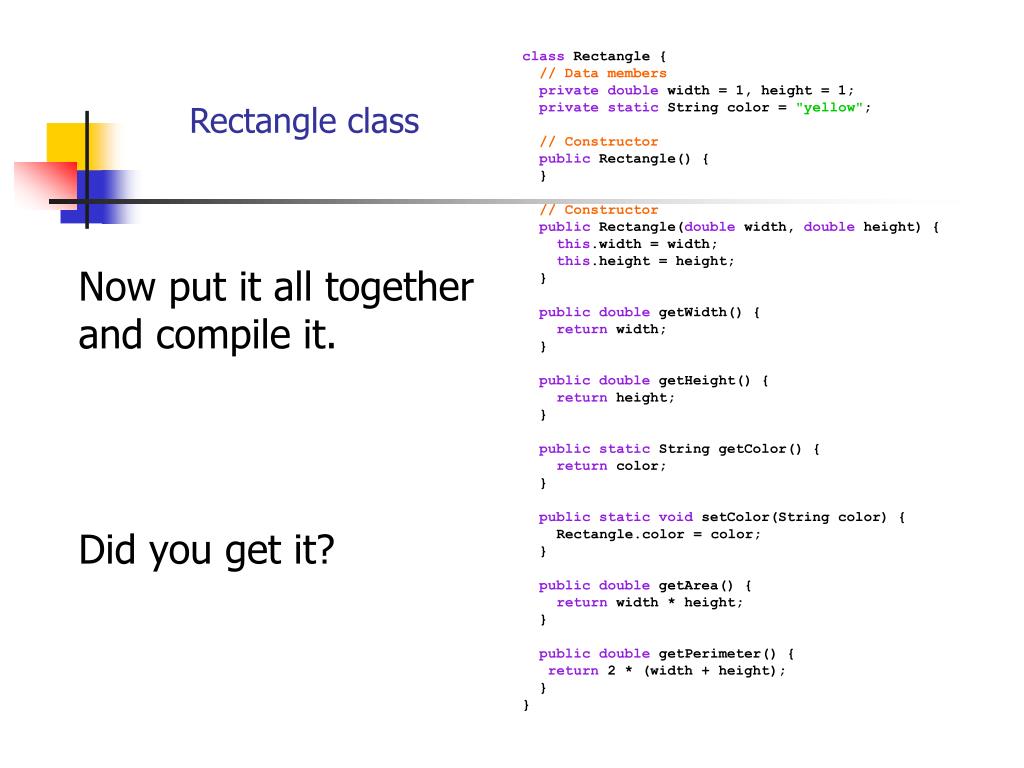 Rectangle class

Now put it all together and compile it.

Did you get it?

class Rectangle {
  // Data members
  private double width = 1, height = 1;
  private static String color = "yellow";

  // Constructor
  public Rectangle() {
  }

  // Constructor
  public Rectangle(double width, double height) {
    this.width = width;
    this.height = height;
  }

  public double getWidth() {
    return width;
  }

  public double getHeight() {
    return height;
  }

  public static String getColor() {
    return color;
  }

  public static void setColor(String color) {
    Rectangle.color = color;
  }

  public double getArea() {
    return width * height;
  }

  public double getPerimeter() {
   return 2 * (width + height);
  }
}